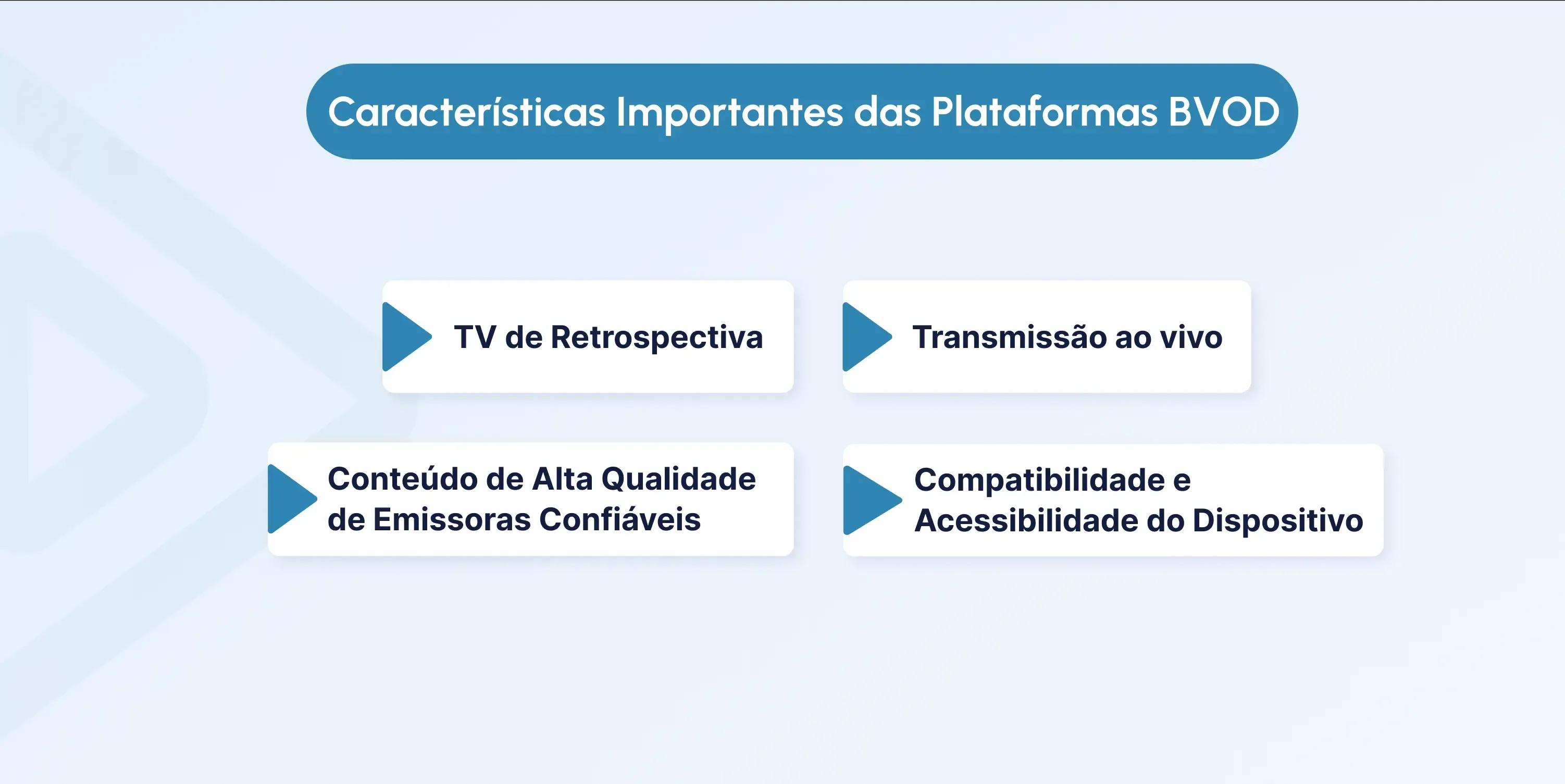 Características Importantes das Plataformas BVOD

TV de Retrospectiva

Transmissão ao vivo

Conteúdo de Alta Qualidade de Emissoras Confiáveis

Compatibilidade e Acessibilidade do Dispositivo